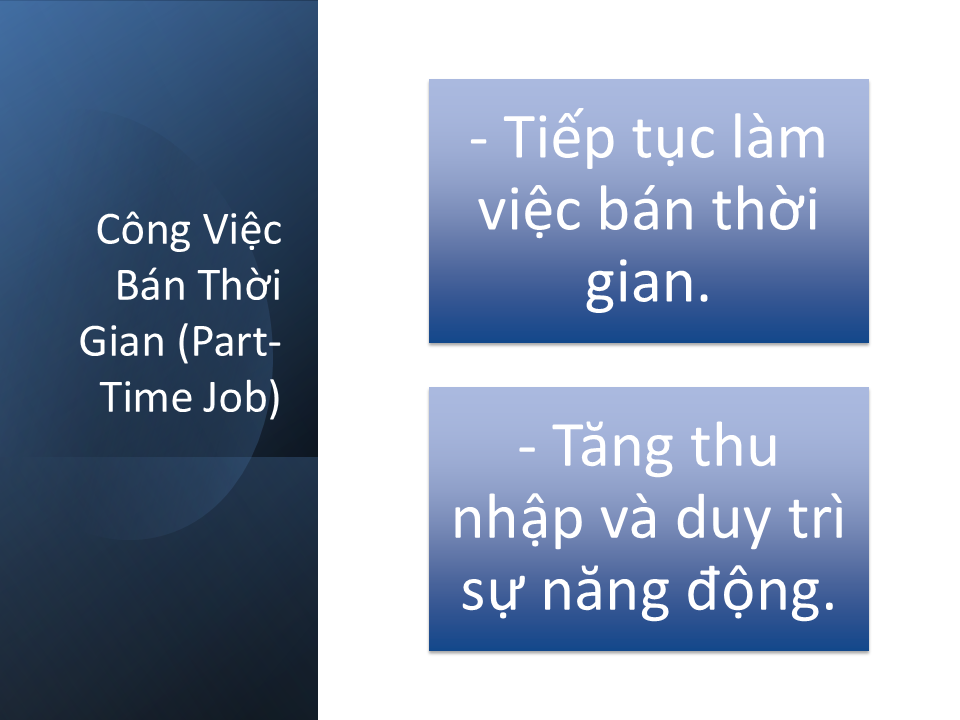 Công Việc Bán Thời Gian (Part-Time Job)

- Tiếp tục làm việc bán thời gian.

- Tăng thu nhập và duy trì sự năng động.